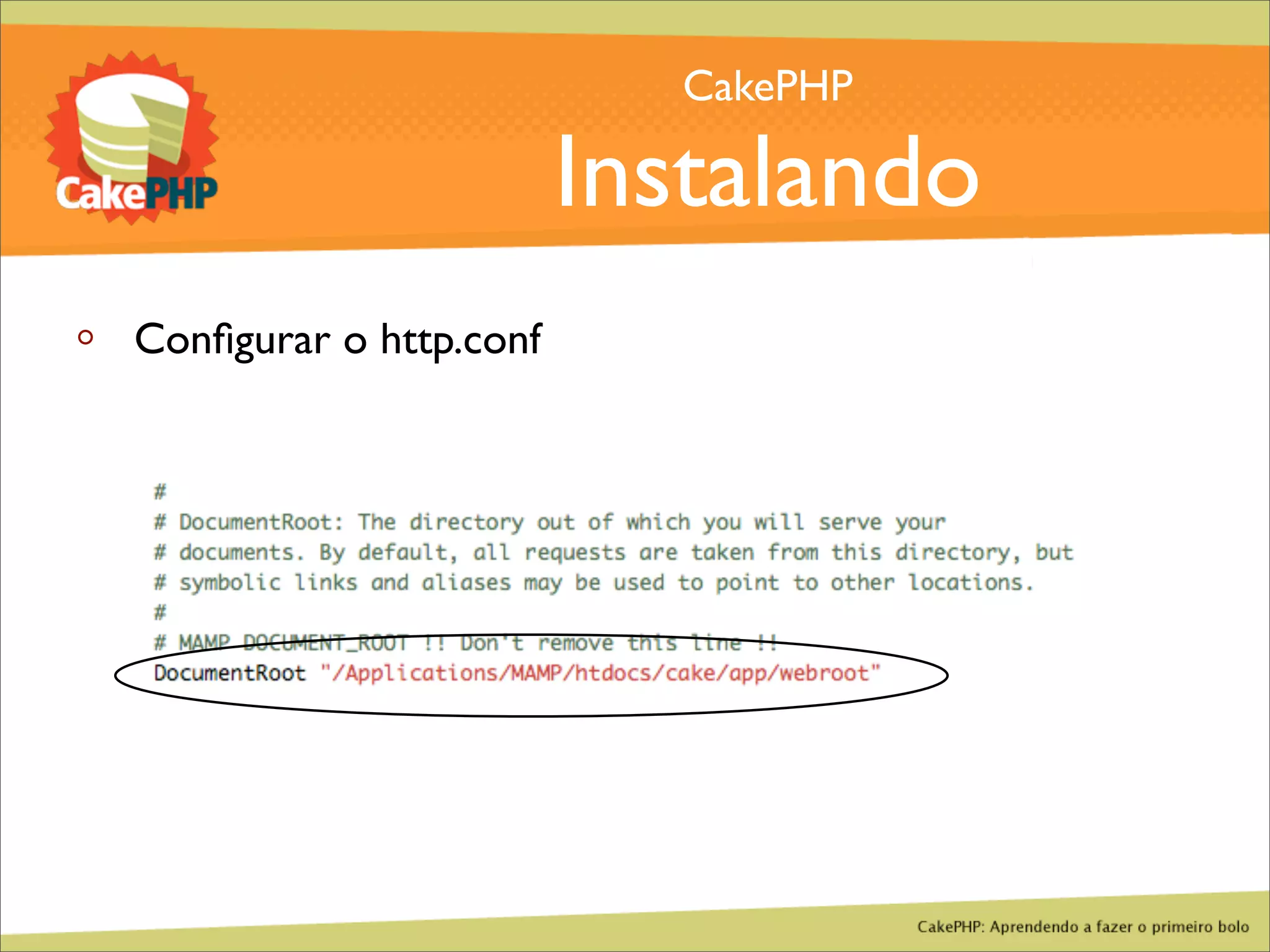 CakePHP

CakePHP
Instalando

◦ Configurar o http.conf

#
# DocumentRoot: The directory out of which you will serve your
# documents. By default, all requests are taken from this directory, but
# symbolic links and aliases may be used to point to other locations.
#
# MAMP_DOCUMENT_ROOT !! Don't remove this line !!
DocumentRoot "/Applications/MAMP/htdocs/cake/app/webroot"

CakePHP: Aprendendo a fazer o primeiro bolo